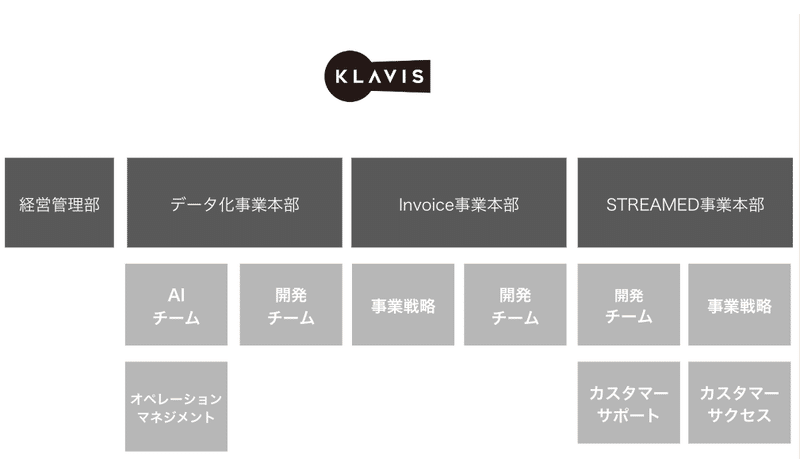 KLAVIS

経営管理部

データ化事業本部

Invoice事業本部

STREAMED事業本部

AI
チーム

開発
チーム

事業戦略

開発
チーム

開発
チーム

事業戦略

オペレーション
マネジメント

カスタマー
サポート

カスタマー
サクセス